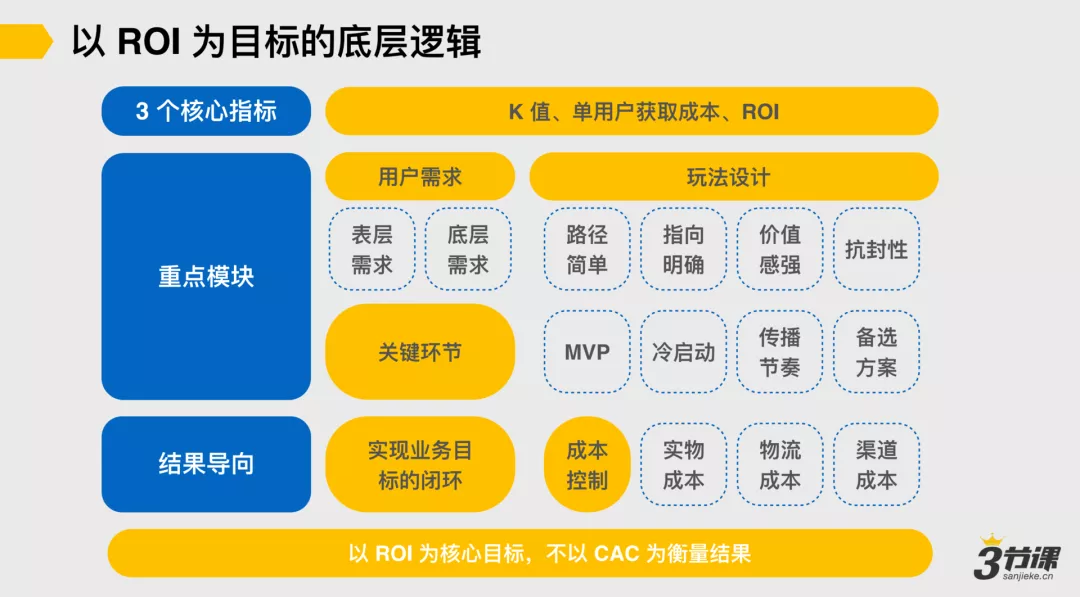 以 ROI 为目标的底层逻辑

3 个核心指标

K 值、单用户获取成本、ROI

重点模块

用户需求

玩法设计

表层需求

底层需求

路径简单

指向明确

价值感强

抗封性

关键环节

MVP

冷启动

传播节奏

备选方案

结果导向

实现业务目标的闭环

成本控制

实物成本

物流成本

渠道成本

以 ROI 为核心目标，不以 CAC 为衡量结果

3节课
sanjieke.cn